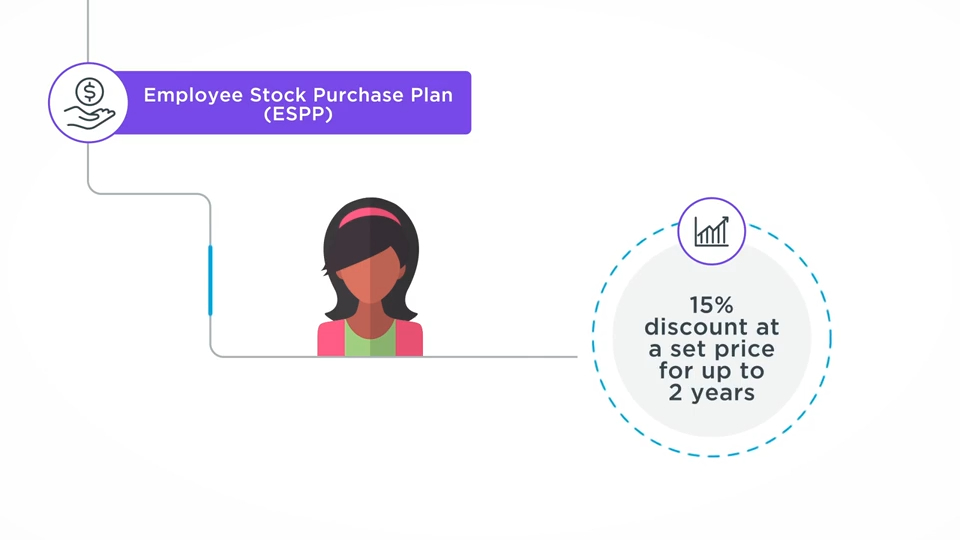 Employee Stock Purchase Plan (ESPP)

15% discount at a set price for up to 2 years